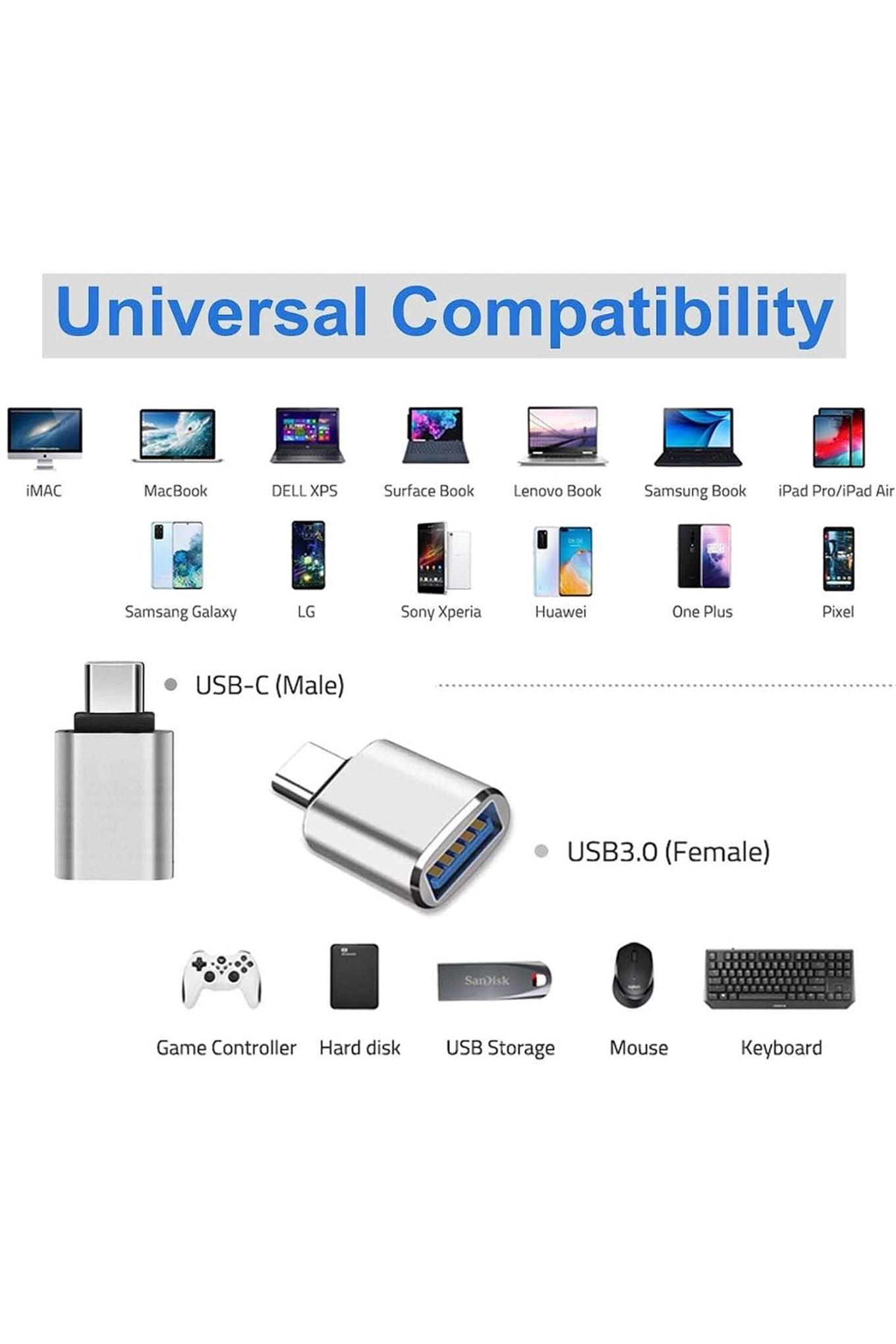 Universal Compatibility

iMAC
MacBook
DELL XPS
Surface Book
Lenovo Book
Samsung Book
iPad Pro/iPad Air

Samsang Galaxy
LG
Sony Xperia
Huawei
One Plus
Pixel

USB-C (Male)

USB3.0 (Female)

SanDisk

Game Controller
Hard disk
USB Storage
Mouse
Keyboard